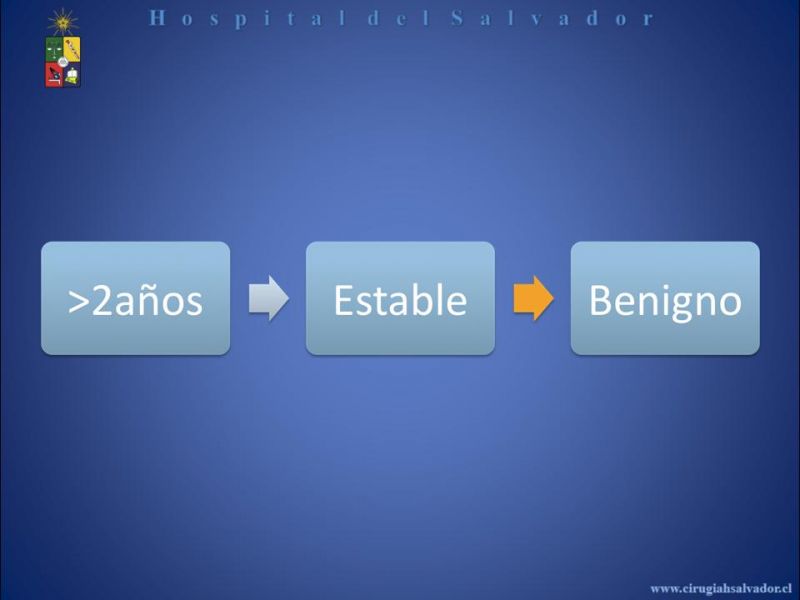 Hospital del Salvador

>2años

Estable

Benigno

www.cirugiahsalvador.cl